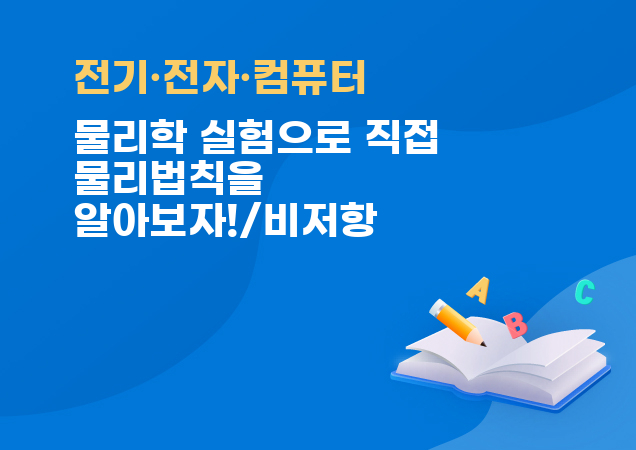 전기·전자·컴퓨터

물리학 실험으로 직접 물리법칙을 알아보자!/비저항

A B C